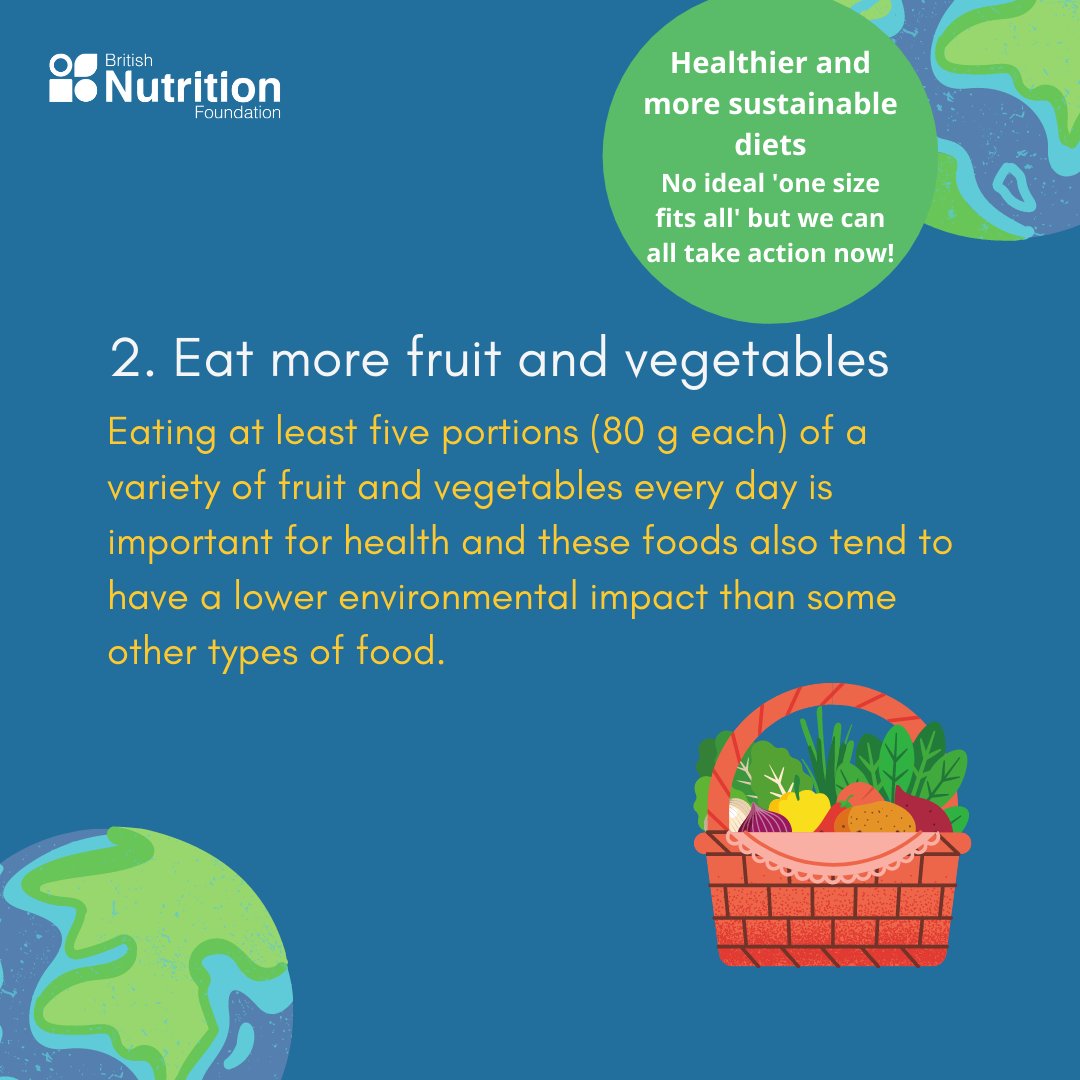 British
Nutrition
Foundation

Healthier and more sustainable diets
No ideal 'one size fits all' but we can all take action now!

2. Eat more fruit and vegetables

Eating at least five portions (80 g each) of a variety of fruit and vegetables every day is important for health and these foods also tend to have a lower environmental impact than some other types of food.